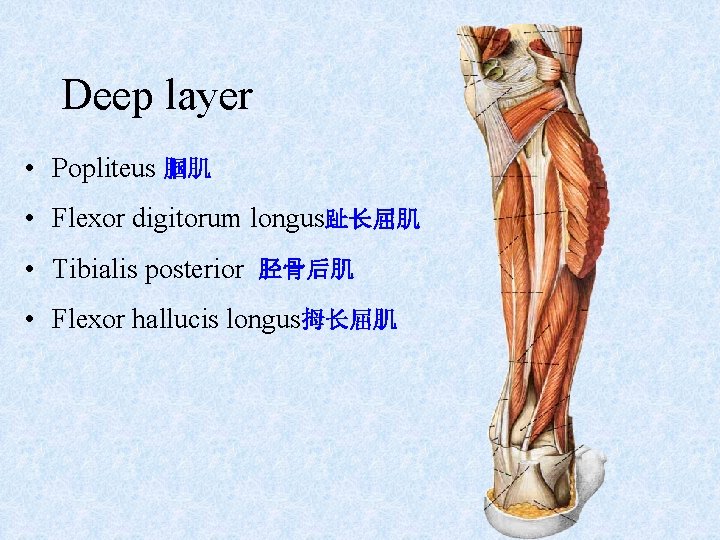 Deep layer

• Popliteus 腘肌
• Flexor digitorum longus趾长屈肌
• Tibialis posterior 胫骨后肌
• Flexor hallucis longus拇长屈肌